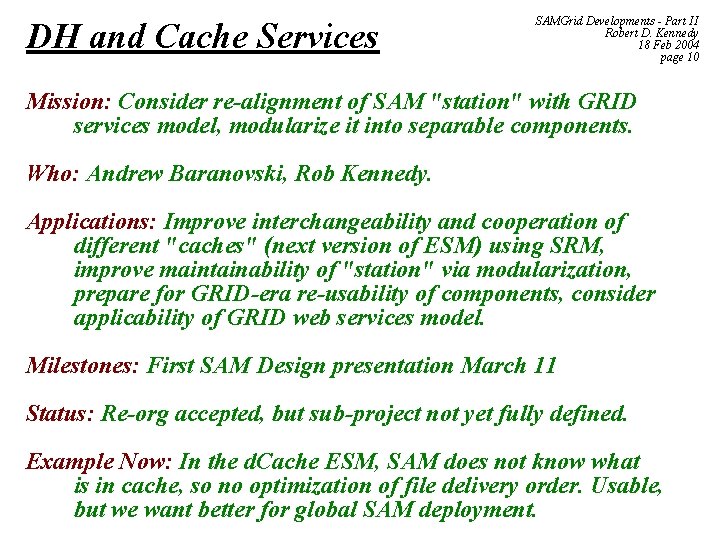 DH and Cache Services

SAMGrid Developments - Part II
Robert D. Kennedy
18 Feb 2004
page 10

Mission: Consider re-alignment of SAM "station" with GRID services model, modularize it into separable components.

Who: Andrew Baranovski, Rob Kennedy.

Applications: Improve interchangeability and cooperation of different "caches" (next version of ESM) using SRM, improve maintainability of "station" via modularization, prepare for GRID-era re-usability of components, consider applicability of GRID web services model.

Milestones: First SAM Design presentation March 11

Status: Re-org accepted, but sub-project not yet fully defined.

Example Now: In the dCache ESM, SAM does not know what is in cache, so no optimization of file delivery order. Usable, but we want better for global SAM deployment.